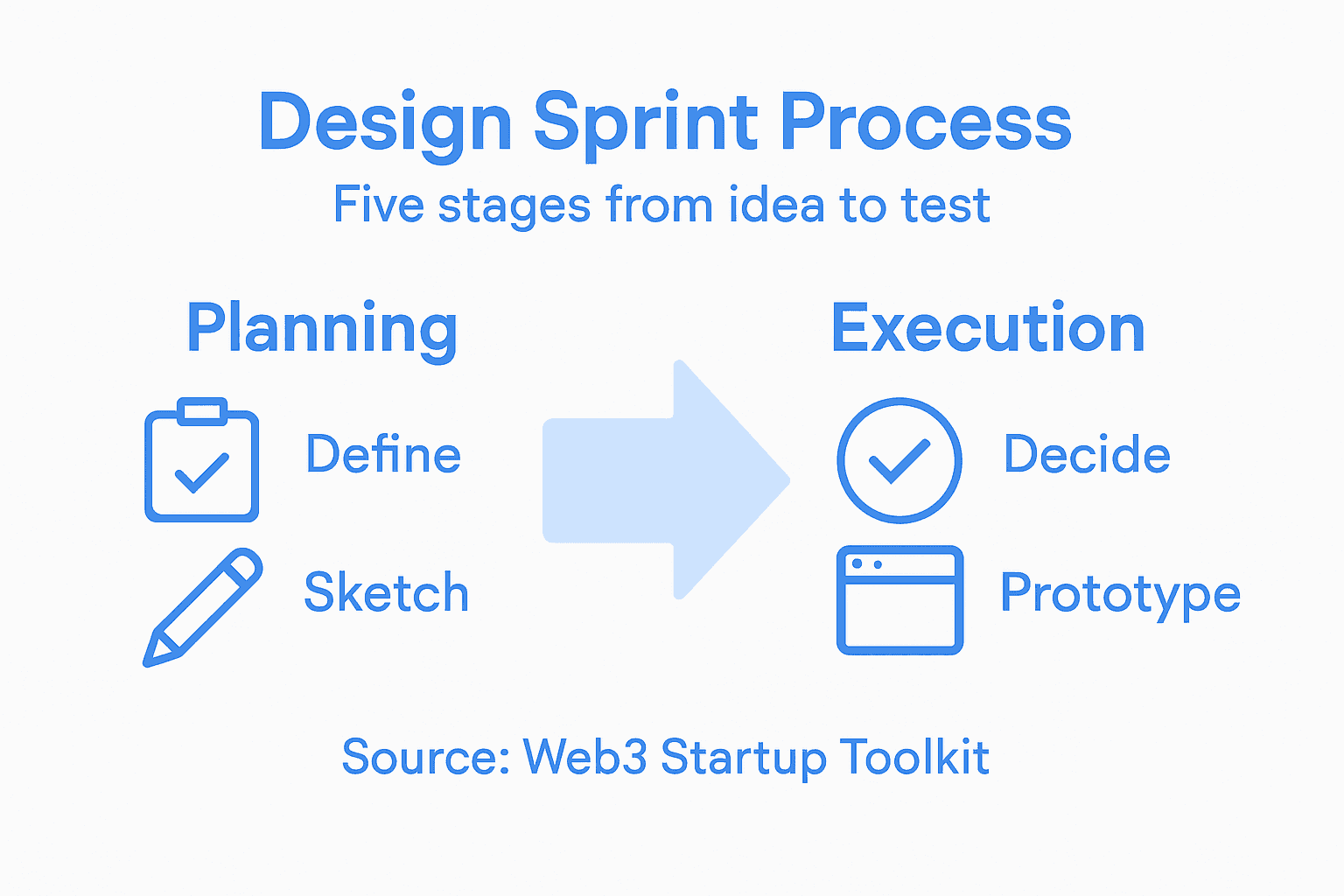 Design Sprint Process

Five stages from idea to test

Planning

Define

Sketch

Execution

Decide

Prototype

Source: Web3 Startup Toolkit